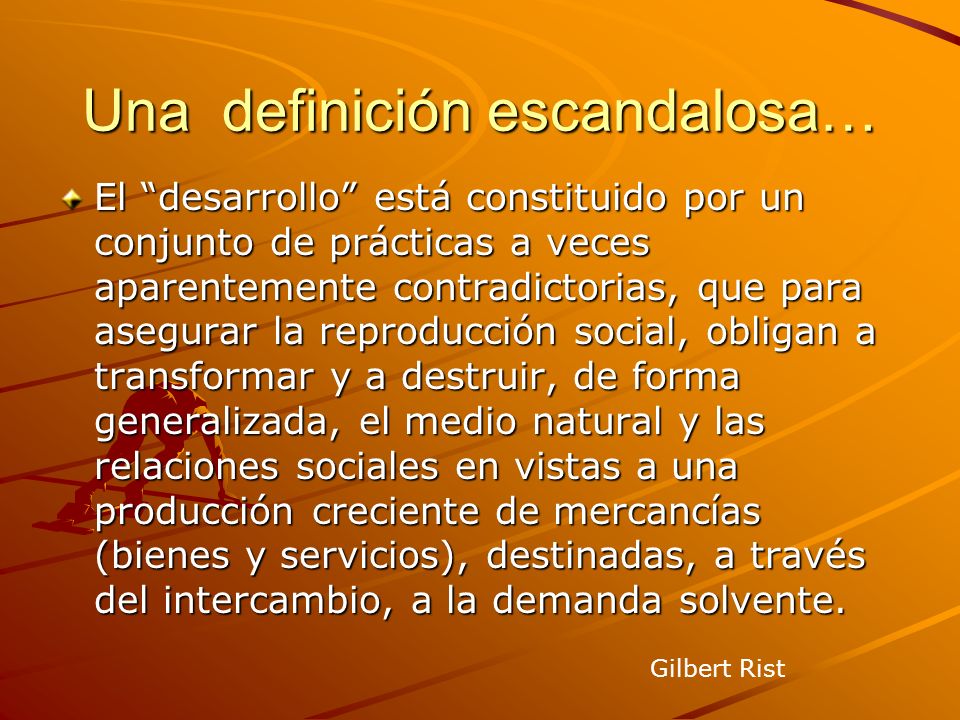 Una definición escandalosa…

El “desarrollo” está constituido por un conjunto de prácticas a veces aparentemente contradictorias, que para asegurar la reproducción social, obligan a transformar y a destruir, de forma generalizada, el medio natural y las relaciones sociales en vistas a una producción creciente de mercancías (bienes y servicios), destinadas, a través del intercambio, a la demanda solvente.

Gilbert Rist